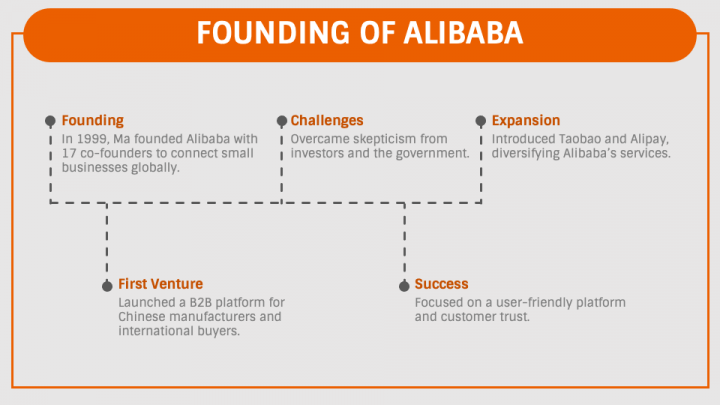 FOUNDING OF ALIBABA

Founding
In 1999, Ma founded Alibaba with 17 co-founders to connect small businesses globally.

Challenges
Overcame skepticism from investors and the government.

Expansion
Introduced Taobao and Alipay, diversifying Alibaba's services.

First Venture
Launched a B2B platform for Chinese manufacturers and international buyers.

Success
Focused on a user-friendly platform and customer trust.